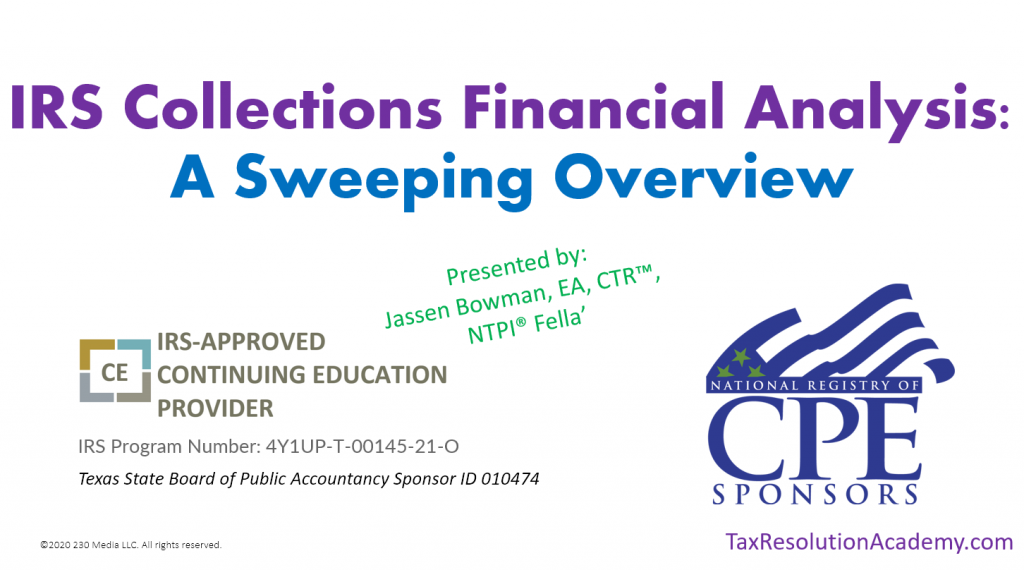 IRS Collections Financial Analysis: A Sweeping Overview

Presented by: Jassen Bowman, EA, CTR™, NTPI® Fella'

CE

IRS-APPROVED CONTINUING EDUCATION PROVIDER

IRS Program Number: 4Y1UP-T-00145-21-O

Texas State Board of Public Accountancy Sponsor ID 010474

NATIONAL REGISTRY OF CPE SPONSORS

©2020 230 Media LLC. All rights reserved.

TaxResolutionAcademy.com